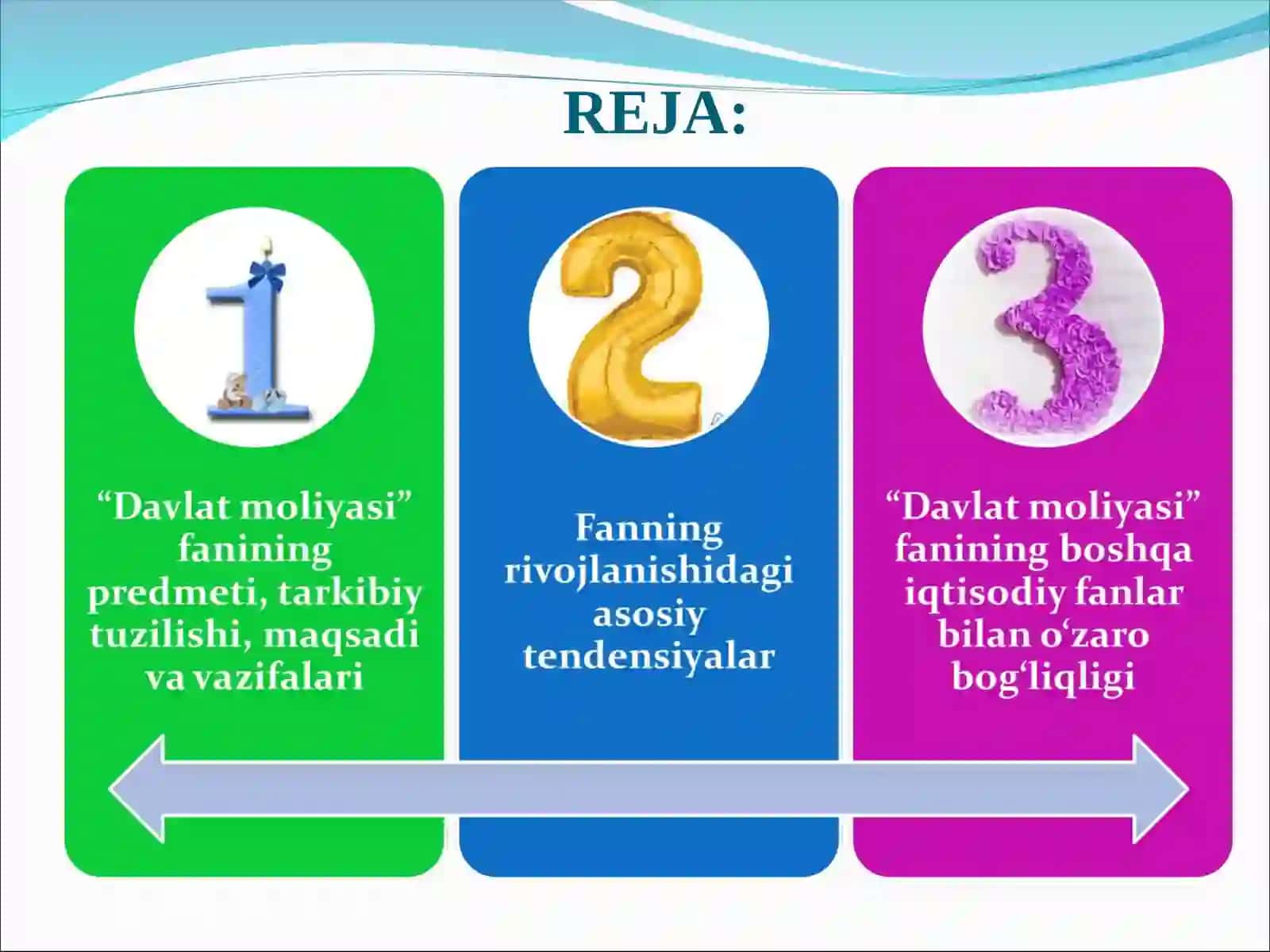 REJA:

1

“Davlat moliyasi” fanining predmeti, tarkibiy tuzilishi, maqsadi va vazifalari

2

Fanning rivojlanishidagi asosiy tendensiyalar

3

“Davlat moliyasi” fanining boshqa iqtisodiy fanlar bilan o‘zaro bog‘liqligi